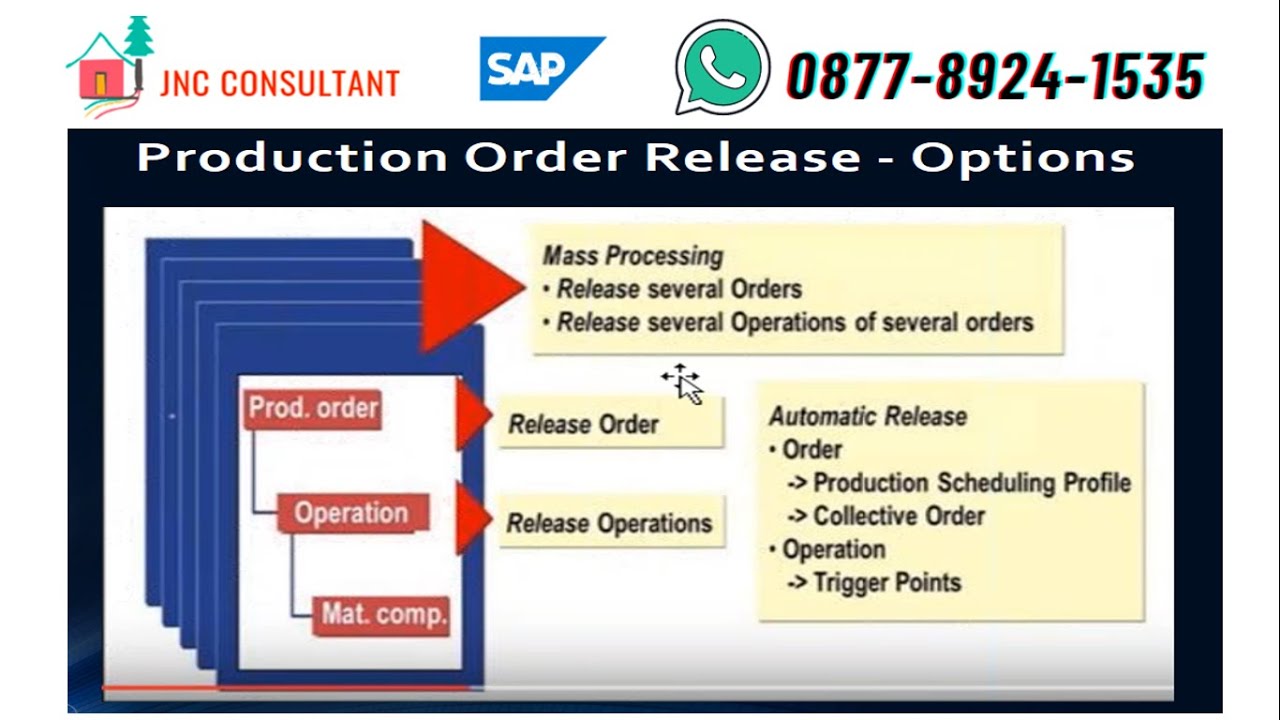 JNC CONSULTANT

SAP

0877-8924-1535

Production Order Release - Options

Mass Processing
• Release several Orders
• Release several Operations of several orders

Prod. order

Operation

Mat. comp.

Release Order

Release Operations

Automatic Release
• Order
-> Production Scheduling Profile
-> Collective Order
• Operation
-> Trigger Points